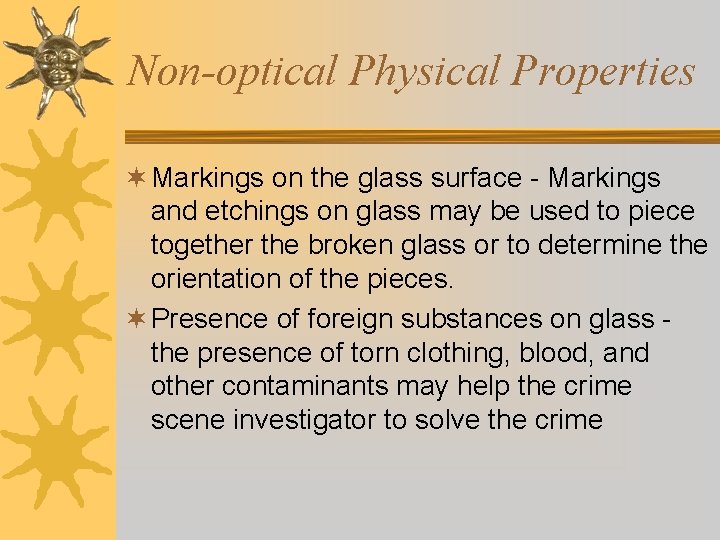 Non-optical Physical Properties

✶ Markings on the glass surface - Markings and etchings on glass may be used to piece together the broken glass or to determine the orientation of the pieces.

✶ Presence of foreign substances on glass - the presence of torn clothing, blood, and other contaminants may help the crime scene investigator to solve the crime